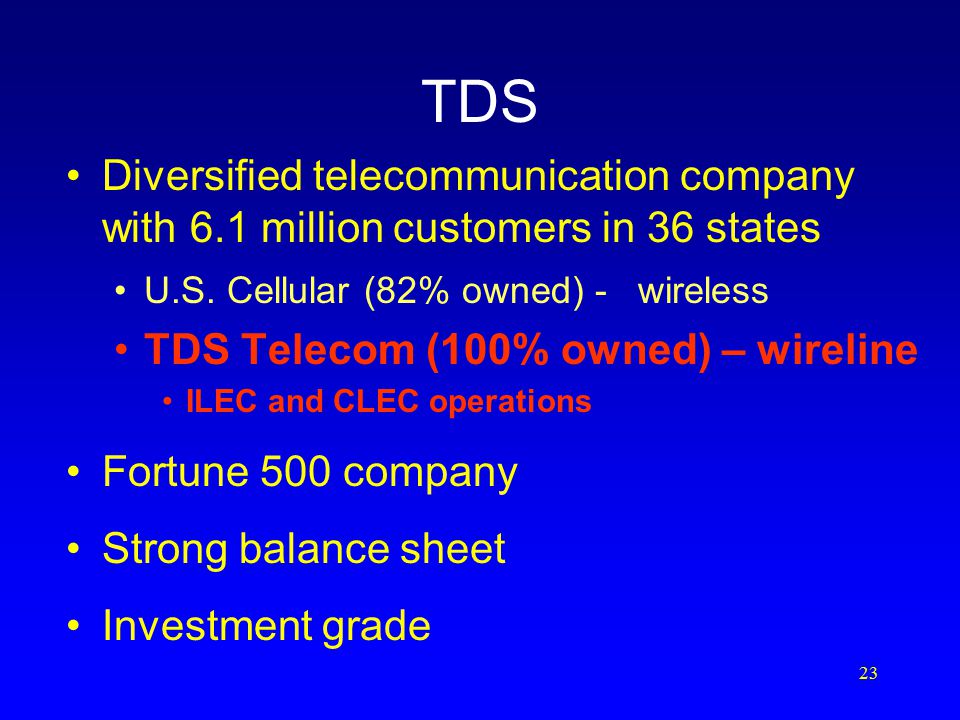 TDS

• Diversified telecommunication company with 6.1 million customers in 36 states
  • U.S. Cellular (82% owned) - wireless
  • TDS Telecom (100% owned) – wireline
    • ILEC and CLEC operations
• Fortune 500 company
• Strong balance sheet
• Investment grade

23